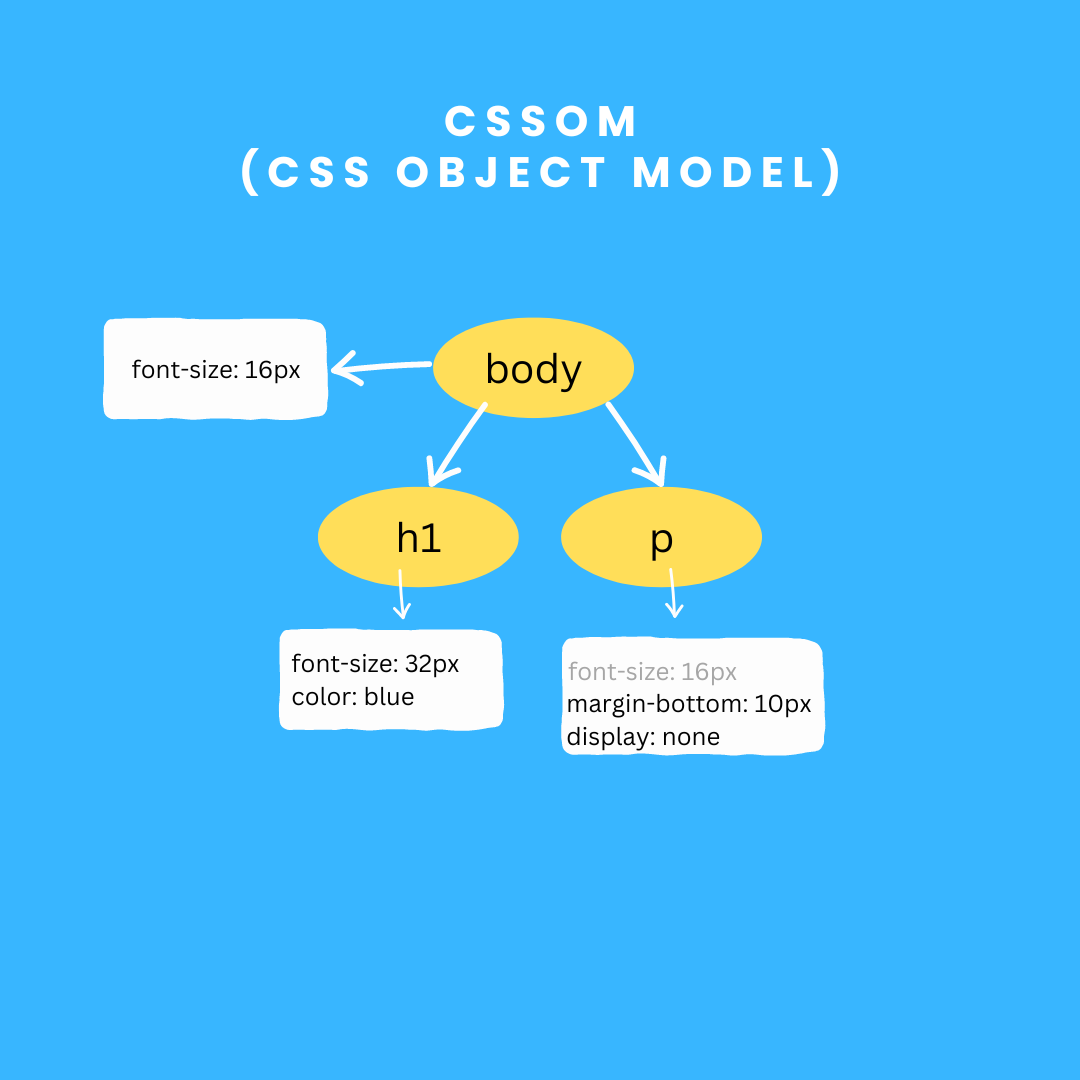 CSSOM
(CSS OBJECT MODEL)

font-size: 16px

body

h1

p

font-size: 32px
color: blue

font-size: 16px
margin-bottom: 10px
display: none